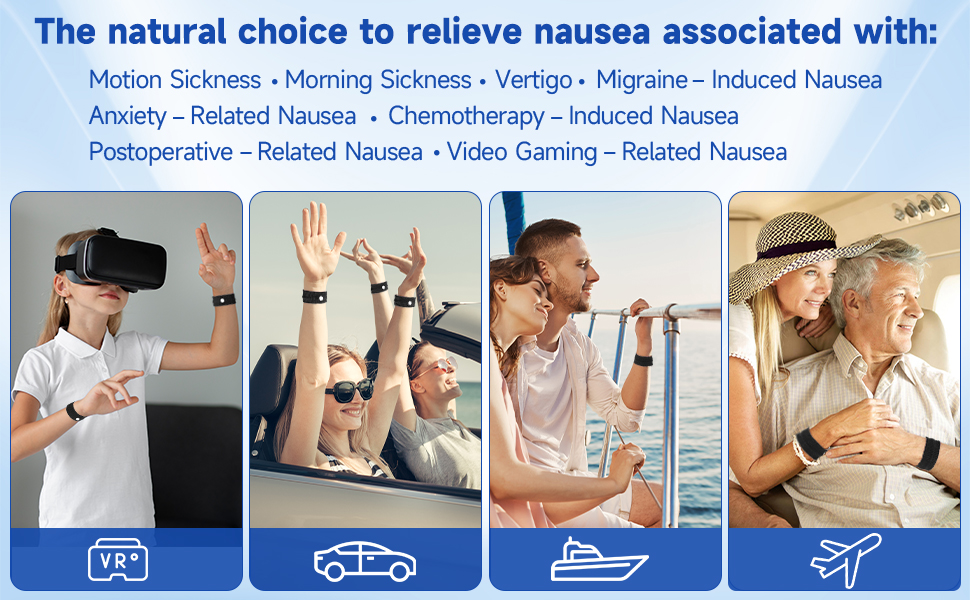 The natural choice to relieve nausea associated with:

Motion Sickness • Morning Sickness • Vertigo • Migraine – Induced Nausea
Anxiety – Related Nausea • Chemotherapy – Induced Nausea
Postoperative – Related Nausea • Video Gaming – Related Nausea

VR